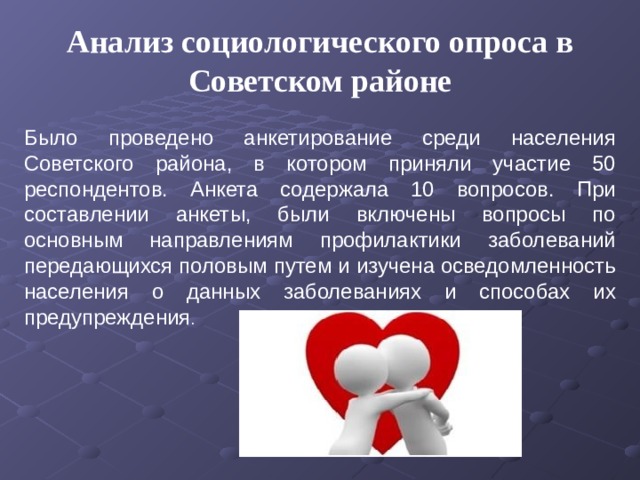 Анализ социологического опроса в Советском районе

Было проведено анкетирование среди населения Советского района, в котором приняли участие 50 респондентов. Анкета содержала 10 вопросов. При составлении анкеты, были включены вопросы по основным направлениям профилактики заболеваний передающихся половым путем и изучена осведомленность населения о данных заболеваниях и способах их предупреждения.